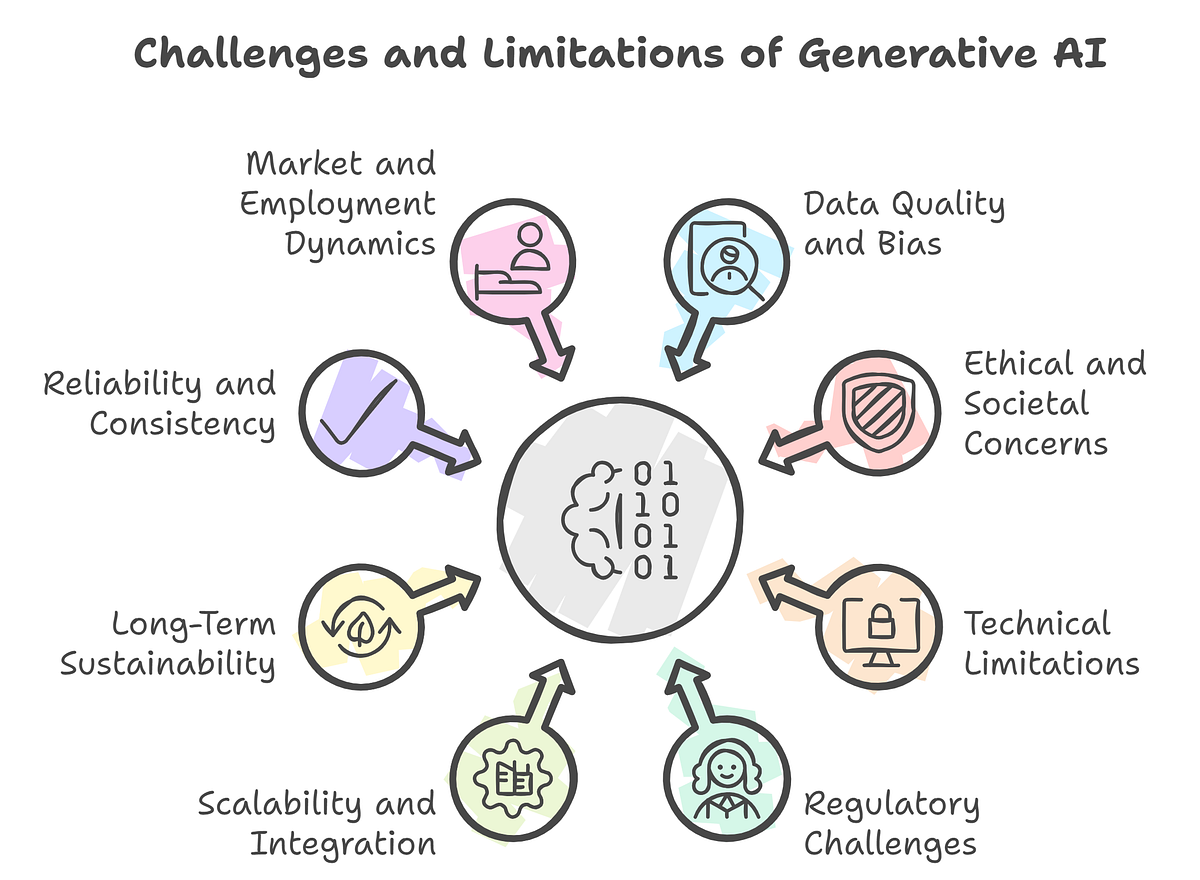 Challenges and Limitations of Generative AI

Market and Employment Dynamics

Data Quality and Bias

Reliability and Consistency

Ethical and Societal Concerns

01
10
01
01

Long-Term Sustainability

Technical Limitations

Scalability and Integration

Regulatory Challenges